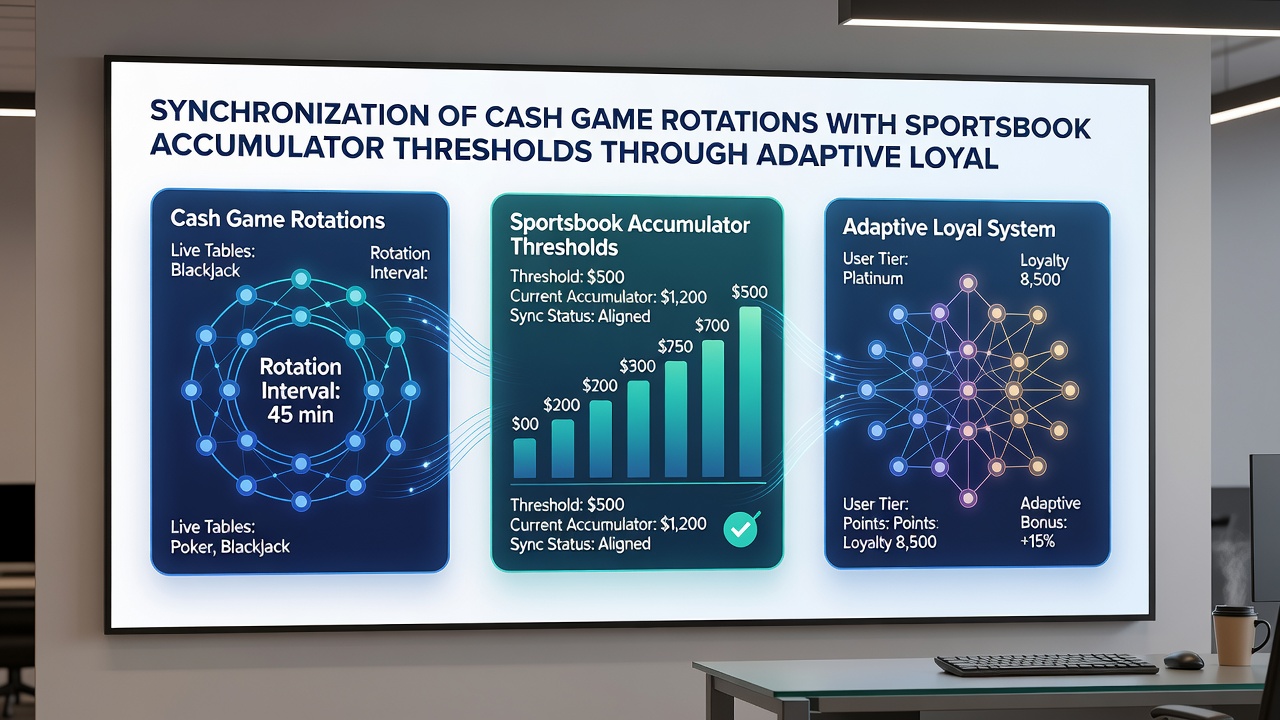 SYNCHRONIZATION OF CASH GAME ROTATIONS WITH SPORTSBOOK ACCUMULATOR THRESHOLDS THROUGH ADAPTIVE LOYAL

Cash Game Rotations

Live Tables: Blackjack

Rotation Interval:

Rotation Interval: 45 min

Live Tables: Poker, Blackjack

Sportsbook Accumulator Thresholds

Threshold: $500
Current Accumulator: $1,200
Sync Status: Aligned

$00
$200
$200
$300
$750
$700
$500

Threshold: $500
Current Accumulator: $1,200
Sync Status: Aligned

Adaptive Loyal System

User Tier: Platinum

Loyalty 8,500

User Tier: Points: Points: Loyalty 8,500

Adaptive Bonus: +15%